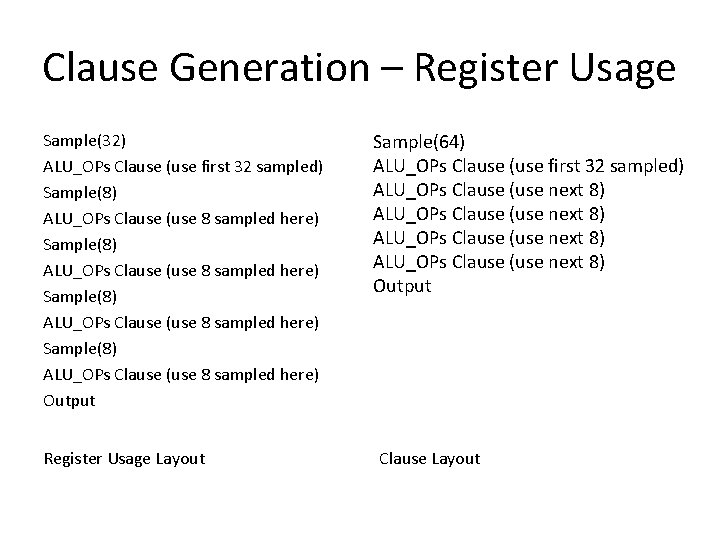 Clause Generation – Register Usage

Sample(32)
ALU_OPs Clause (use first 32 sampled)
Sample(8)
ALU_OPs Clause (use 8 sampled here)
Sample(8)
ALU_OPs Clause (use 8 sampled here)
Sample(8)
ALU_OPs Clause (use 8 sampled here)
Sample(8)
ALU_OPs Clause (use 8 sampled here)
Output

Register Usage Layout

Sample(64)
ALU_OPs Clause (use first 32 sampled)
ALU_OPs Clause (use next 8)
ALU_OPs Clause (use next 8)
ALU_OPs Clause (use next 8)
ALU_OPs Clause (use next 8)
Output

Clause Layout